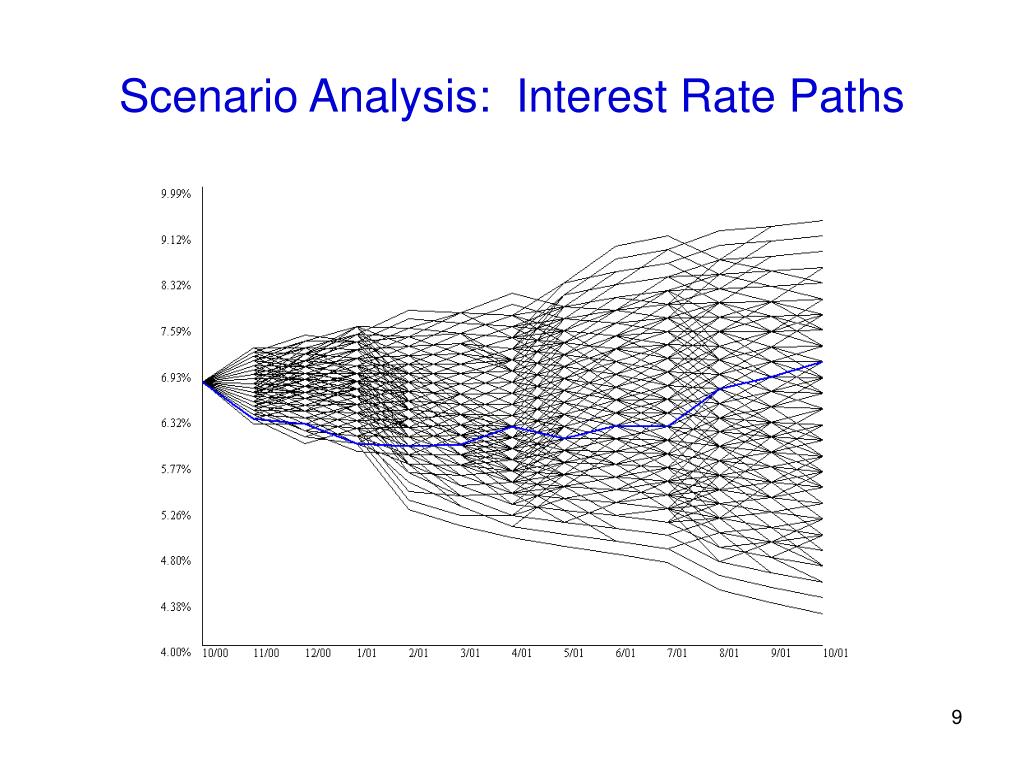 Scenario Analysis: Interest Rate Paths

9.99%
9.12%
8.32%
7.59%
6.93%
6.32%
5.77%
5.26%
4.80%
4.38%
4.00%

10/00 11/00 12/00 1/01 2/01 3/01 4/01 5/01 6/01 7/01 8/01 9/01 10/01

9